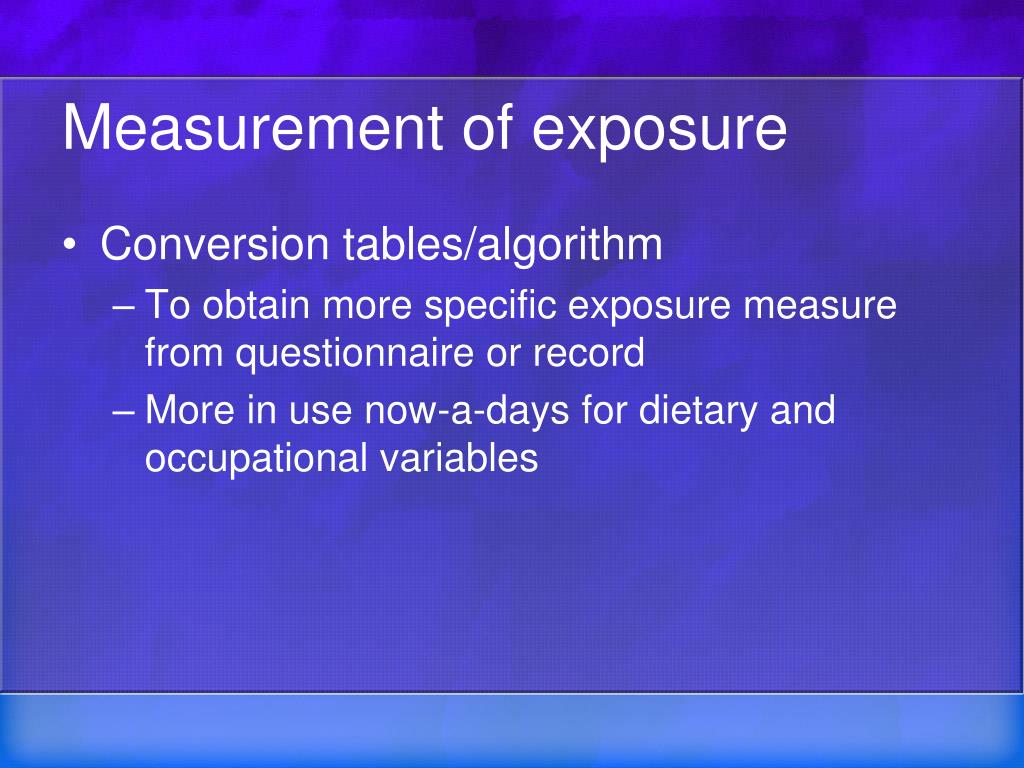 Measurement of exposure

• Conversion tables/algorithm
– To obtain more specific exposure measure from questionnaire or record
– More in use now-a-days for dietary and occupational variables